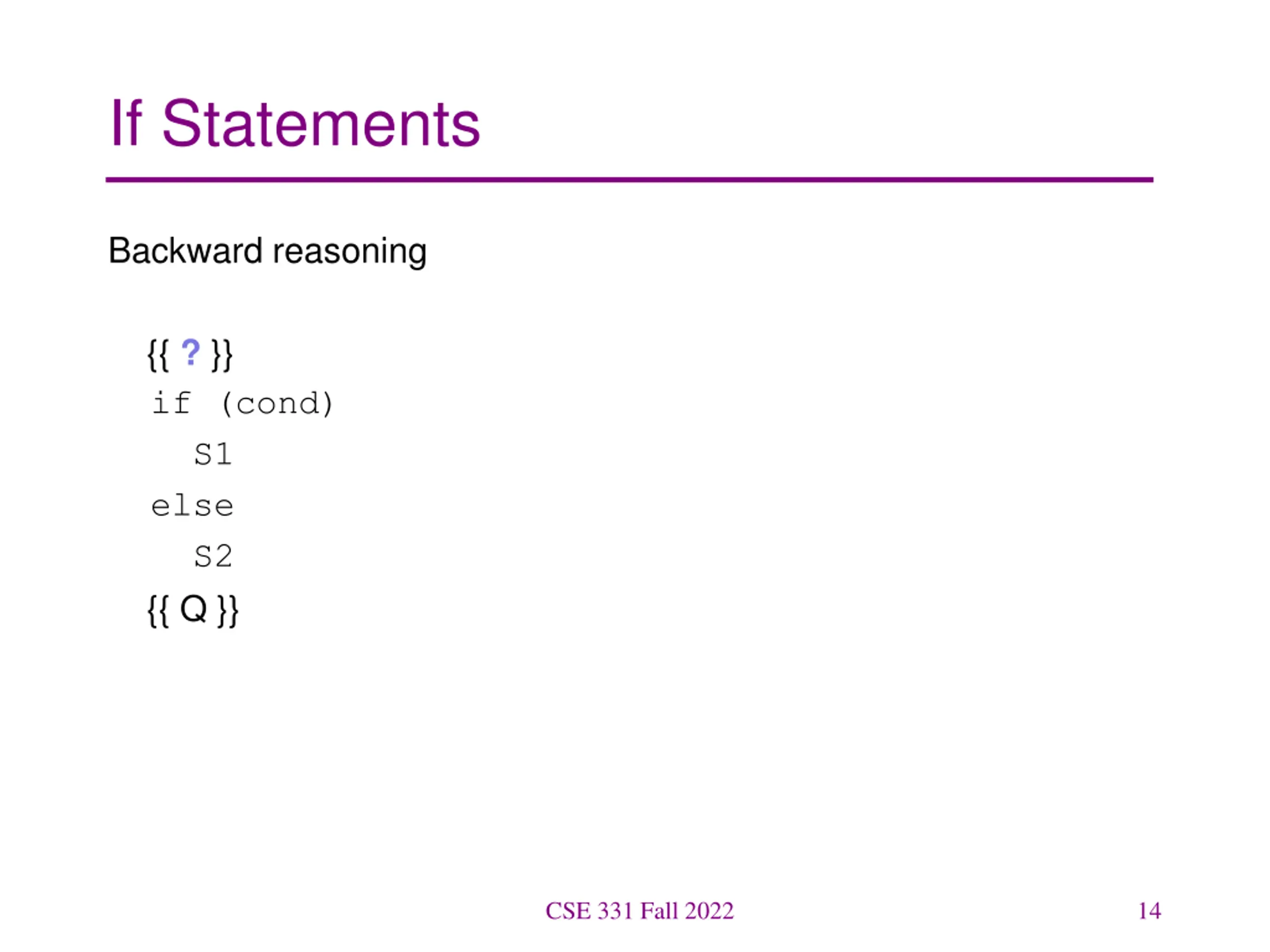 If Statements

Backward reasoning

{{ ? }}
if (cond)
  S1
else
  S2
{{ Q }}

CSE 331 Fall 2022

14